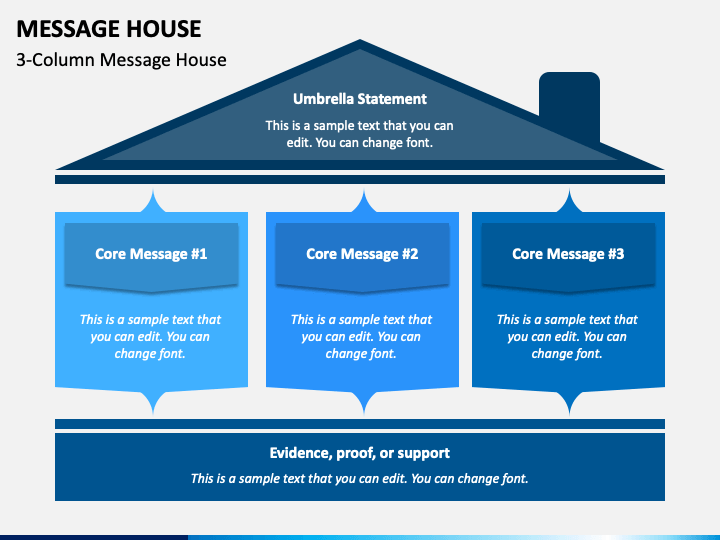 MESSAGE HOUSE

3-Column Message House

Umbrella Statement

This is a sample text that you can edit. You can change font.

Core Message #1

This is a sample text that you can edit. You can change font.

Core Message #2

This is a sample text that you can edit. You can change font.

Core Message #3

This is a sample text that you can edit. You can change font.

Evidence, proof, or support

This is a sample text that you can edit. You can change font.